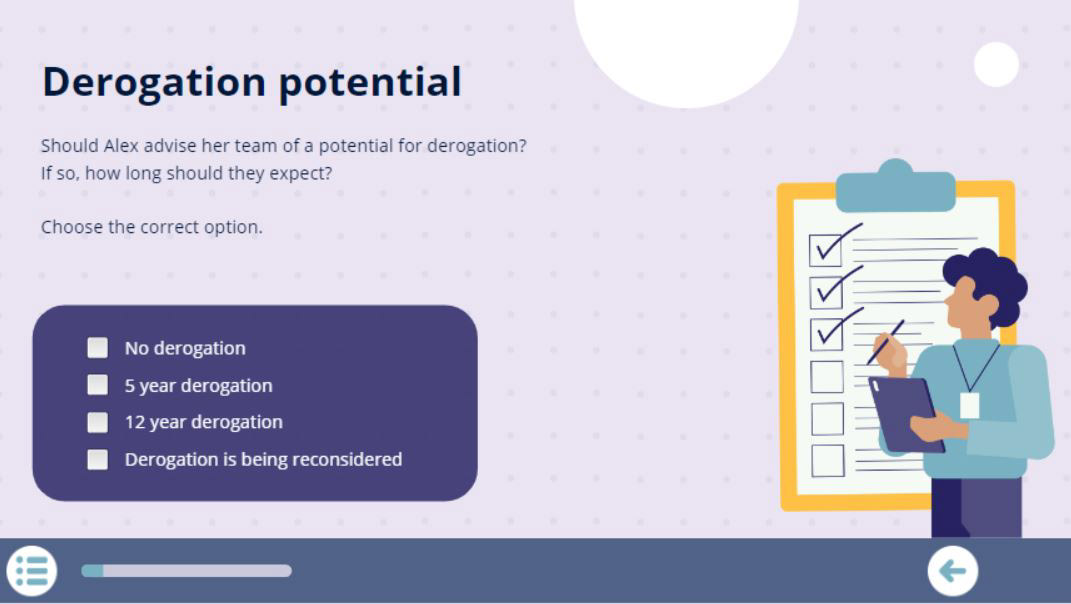 Derogation potential

Should Alex advise her team of a potential for derogation? If so, how long should they expect?

Choose the correct option.

No derogation
5 year derogation
12 year derogation
Derogation is being reconsidered